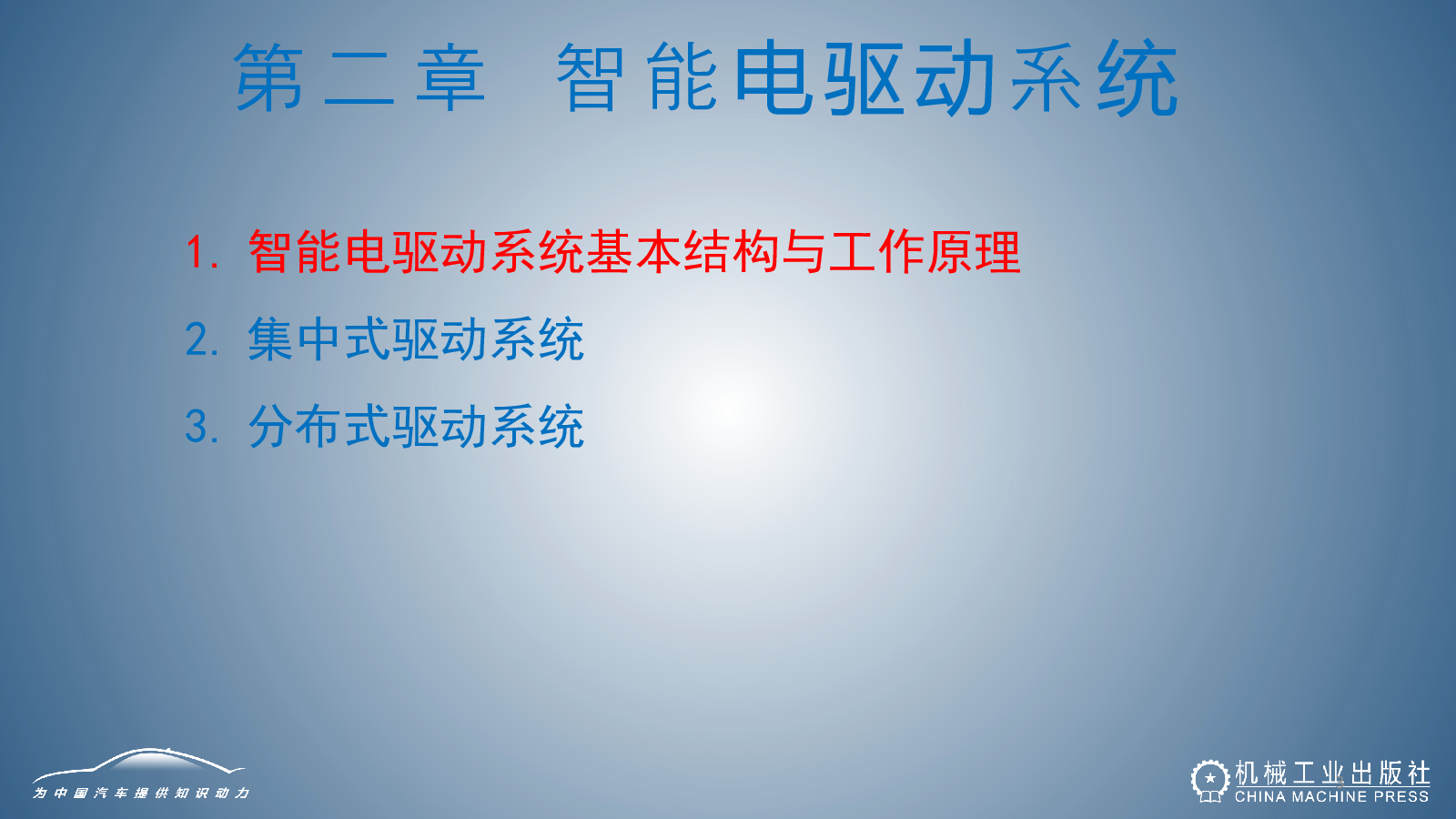 第二章　智能电驱动系统

1. 智能电驱动系统基本结构与工作原理

2. 集中式驱动系统

3. 分布式驱动系统

为中国汽车提供知识动力

机械工业出版社
CHINA MACHINE PRESS